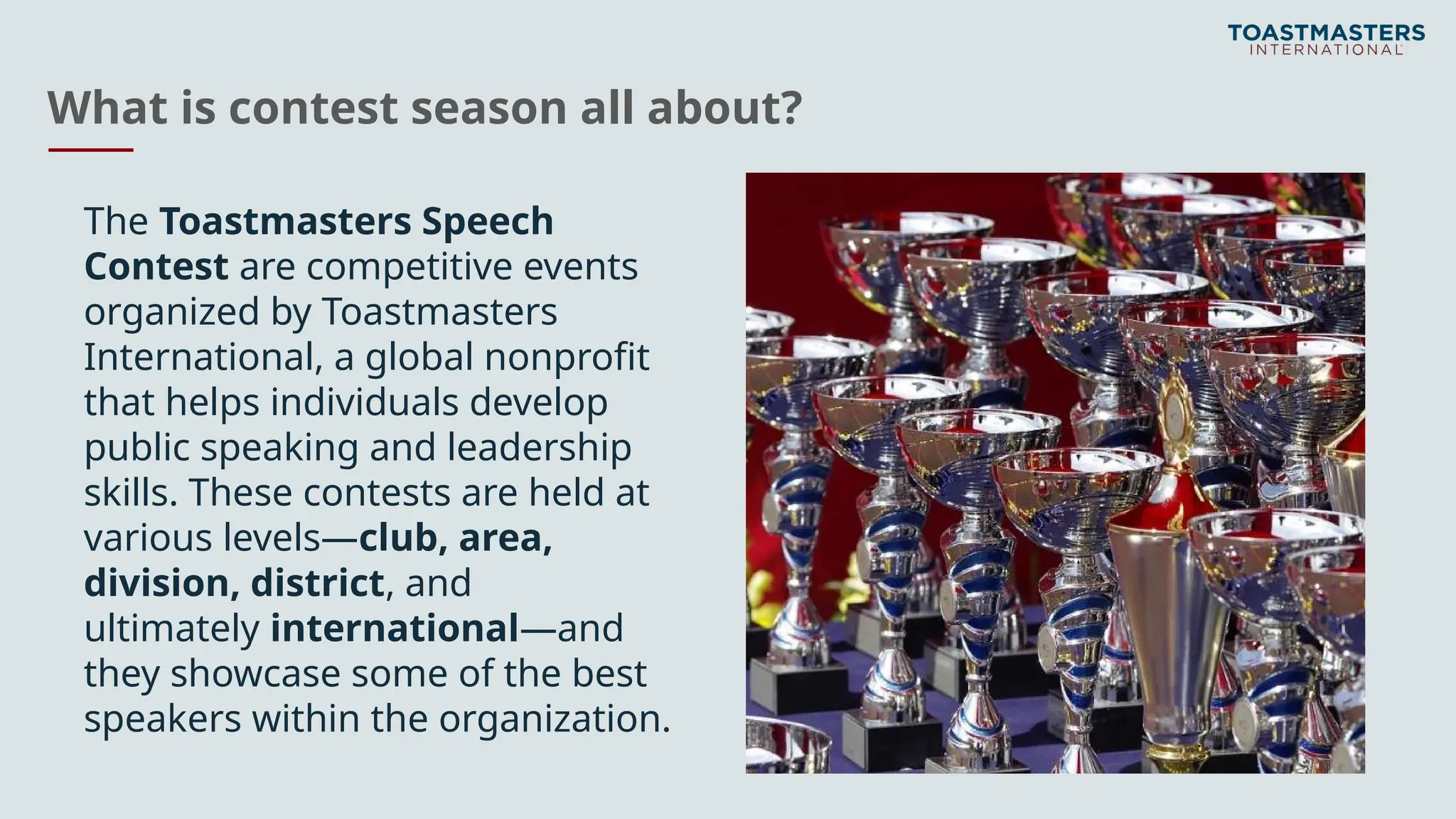 TOASTMASTERS
INTERNATIONAL

What is contest season all about?

The Toastmasters Speech Contest are competitive events organized by Toastmasters International, a global nonprofit that helps individuals develop public speaking and leadership skills. These contests are held at various levels—club, area, division, district, and ultimately international—and they showcase some of the best speakers within the organization.